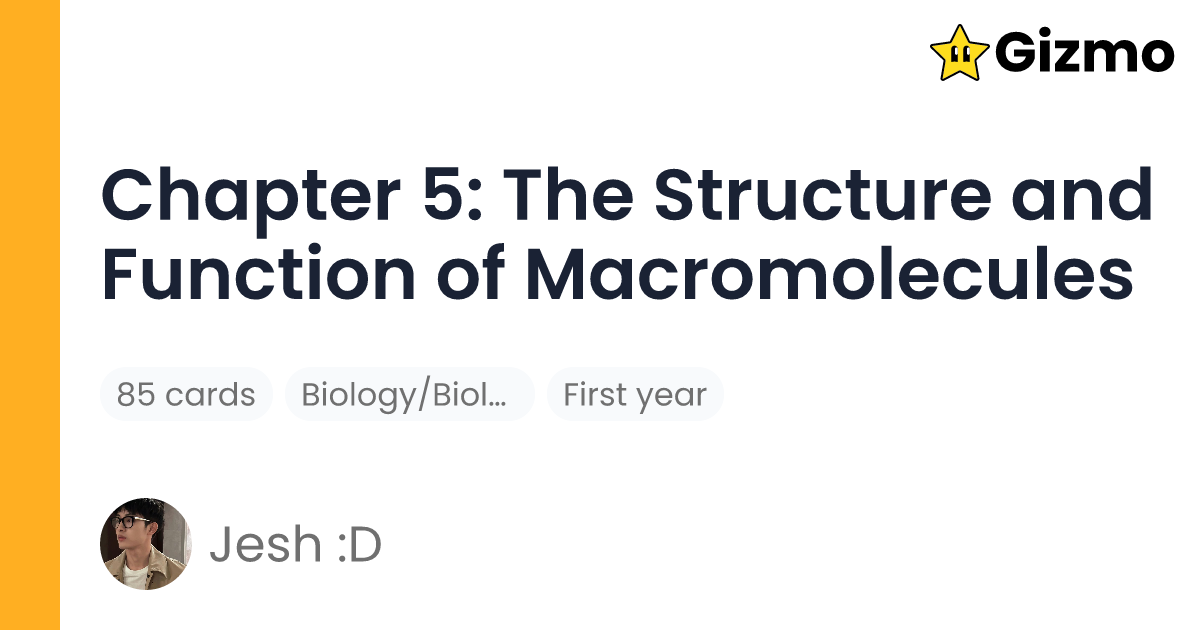 Gizmo

Chapter 5: The Structure and Function of Macromolecules

85 cards

Biology/Biol...

First year

Jesh :D